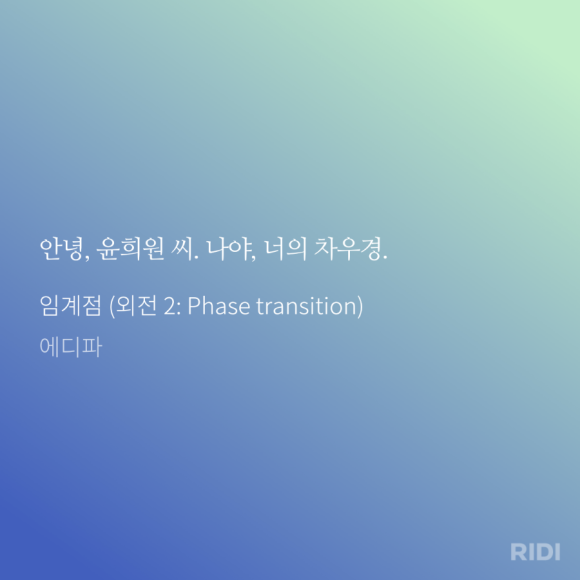 안녕, 윤희원 씨. 나야, 너의 차우경.

임계점 (외전 2: Phase transition)

에디파

RIDI